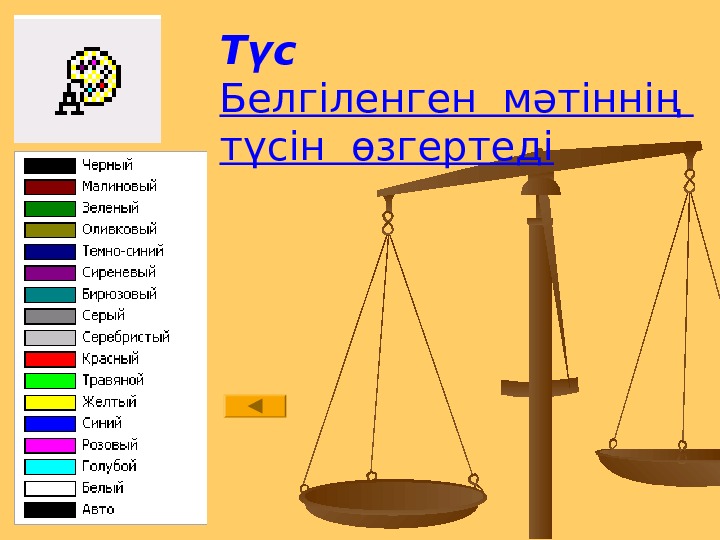 Түс

Белгіленген мәтіннің түсін өзгертеді

Черный
Малиновый
Зеленый
Оливковый
Темно-синий
Сиреневый
Бирюзовый
Серый
Серебристый
Красный
Травяной
Желтый
Синий
Розовый
Голубой
Белый
Авто